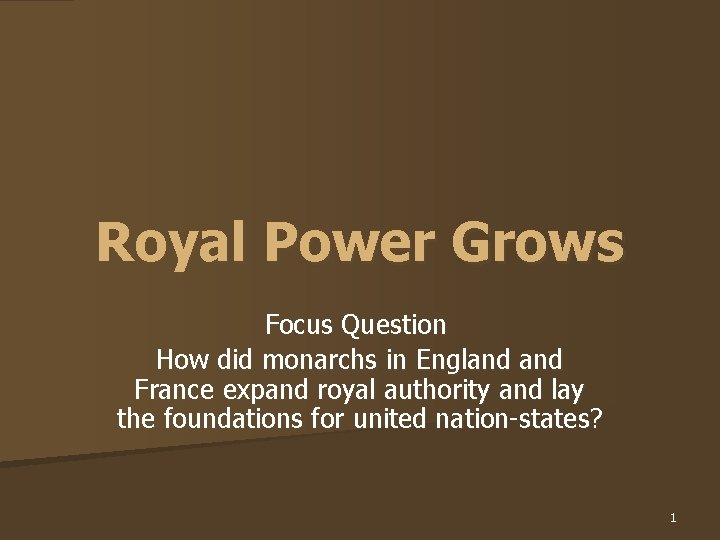 Royal Power Grows

Focus Question

How did monarchs in England and France expand royal authority and lay the foundations for united nation-states?

1